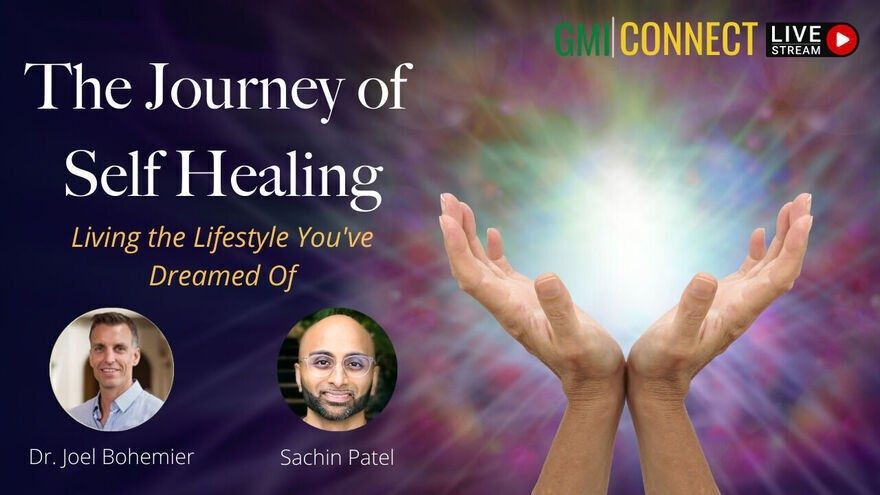 GMI | CONNECT LIVE STREAM

The Journey of Self Healing

Living the Lifestyle You've Dreamed Of

Dr. Joel Bohemier

Sachin Patel